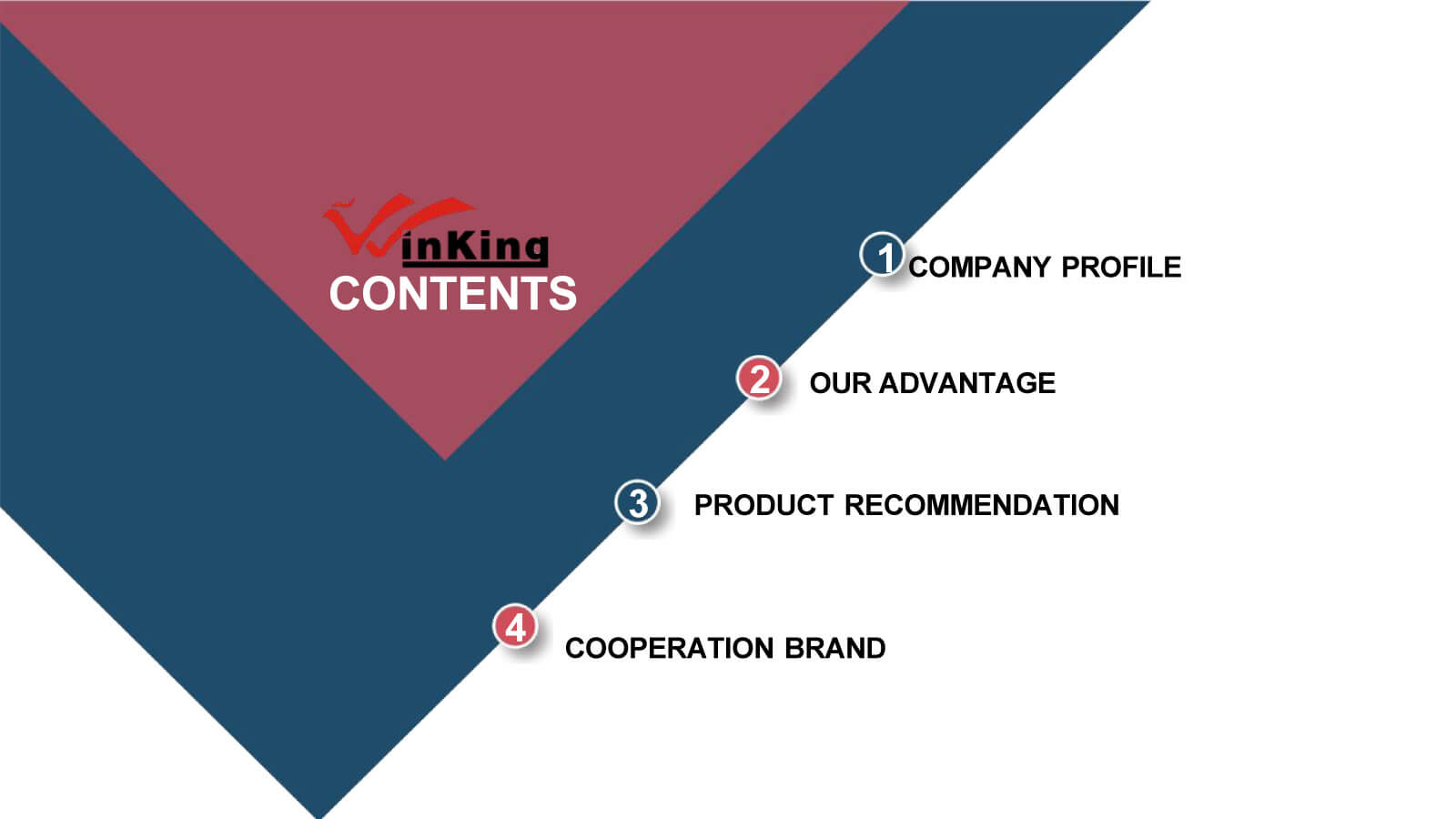 WinKing
CONTENTS

1 COMPANY PROFILE

2 OUR ADVANTAGE

3 PRODUCT RECOMMENDATION

4 COOPERATION BRAND